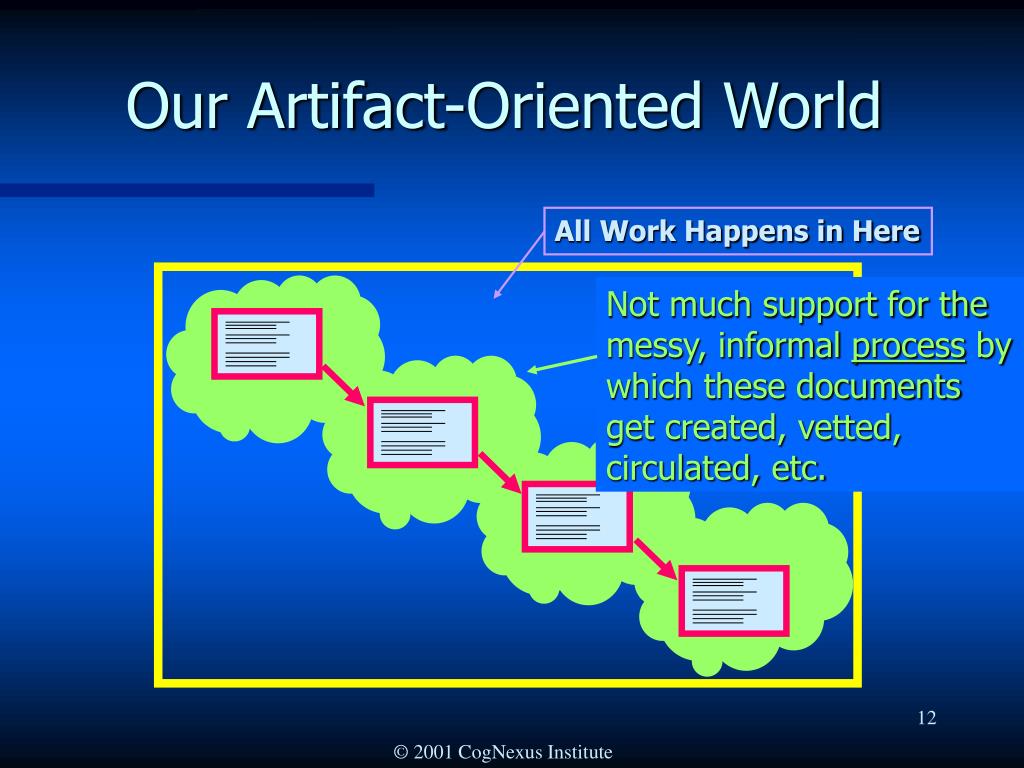 Our Artifact-Oriented World

All Work Happens in Here

Not much support for the messy, informal process by which these documents get created, vetted, circulated, etc.

12

© 2001 CogNexus Institute